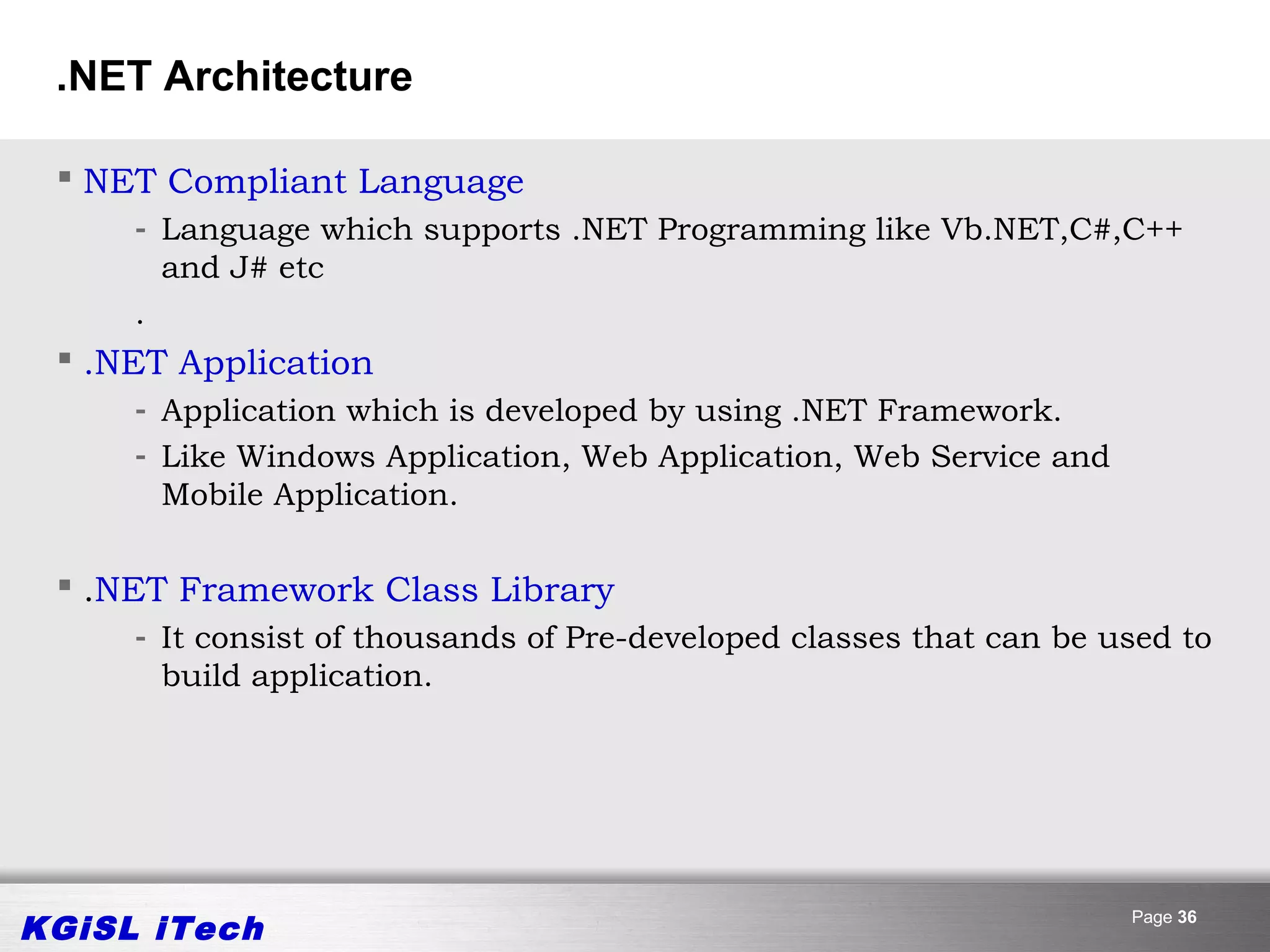 .NET Architecture

▪ NET Compliant Language

- Language which supports .NET Programming like Vb.NET,C#,C++ and J# etc

.

▪ .NET Application

- Application which is developed by using .NET Framework.

- Like Windows Application, Web Application, Web Service and Mobile Application.

▪ .NET Framework Class Library

- It consist of thousands of Pre-developed classes that can be used to build application.

KGiSL iTech

Page 36